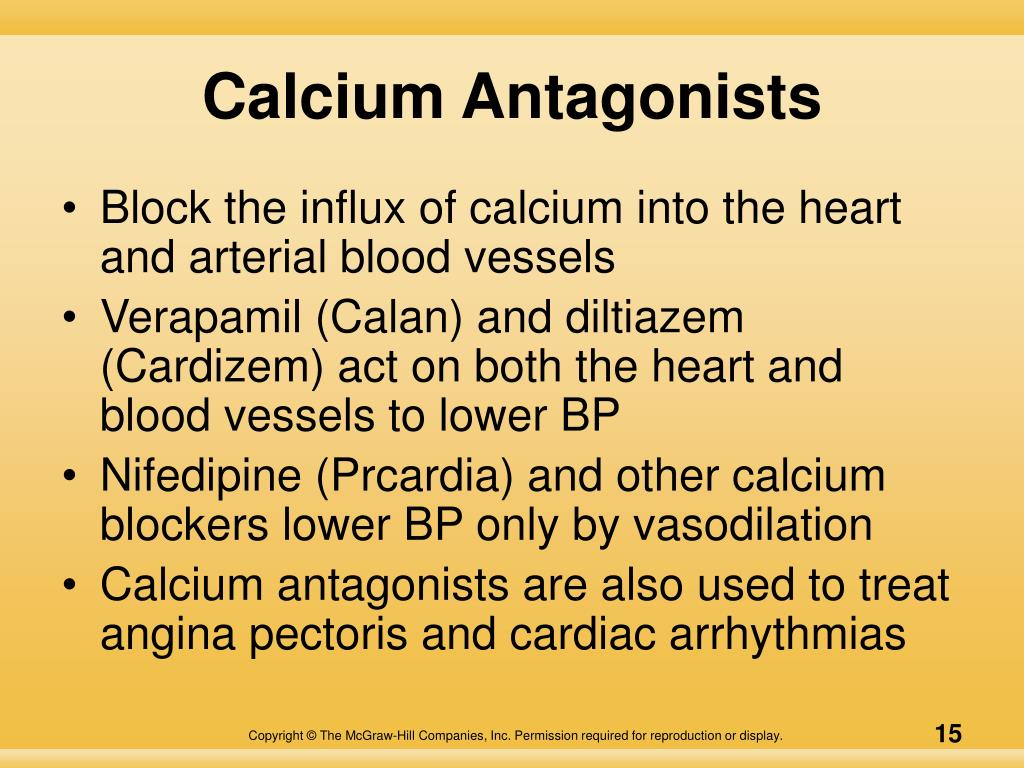 Calcium Antagonists

• Block the influx of calcium into the heart and arterial blood vessels
• Verapamil (Calan) and diltiazem (Cardizem) act on both the heart and blood vessels to lower BP
• Nifedipine (Prcardia) and other calcium blockers lower BP only by vasodilation
• Calcium antagonists are also used to treat angina pectoris and cardiac arrhythmias

Copyright © The McGraw-Hill Companies, Inc. Permission required for reproduction or display.

15